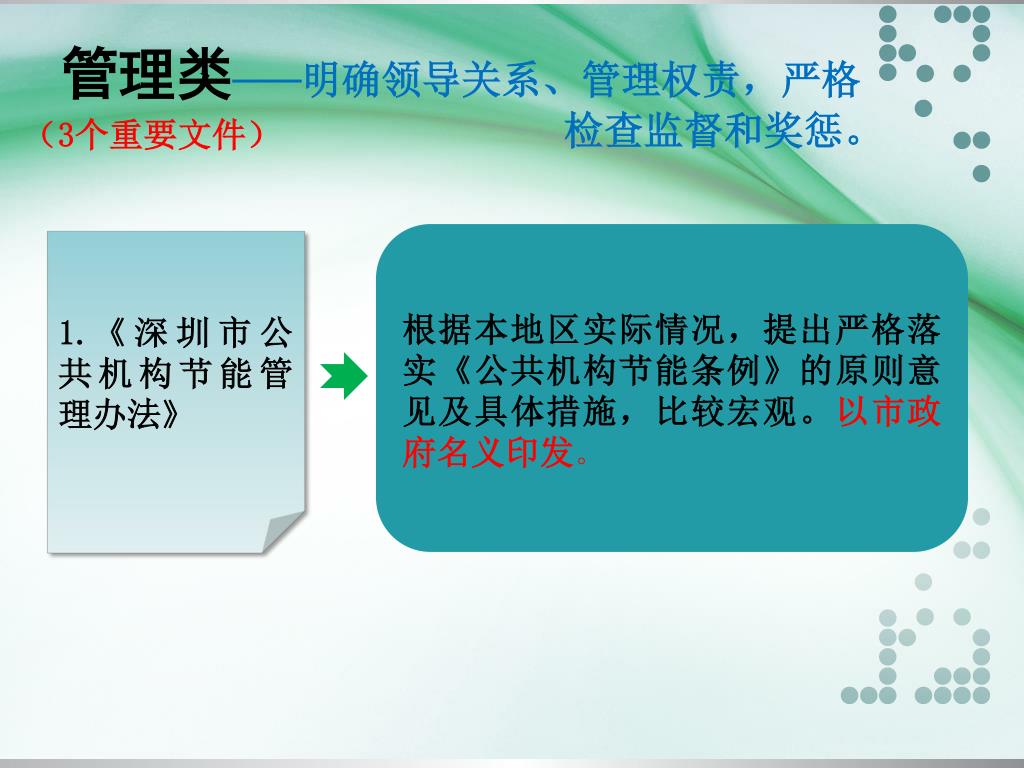 管理类——明确领导关系、管理权责，严格检查监督和奖惩。

（3个重要文件）

1.《深圳市公共机构节能管理办法》

根据本地区实际情况，提出严格落实《公共机构节能条例》的原则意见及具体措施，比较宏观。以市政府名义印发。